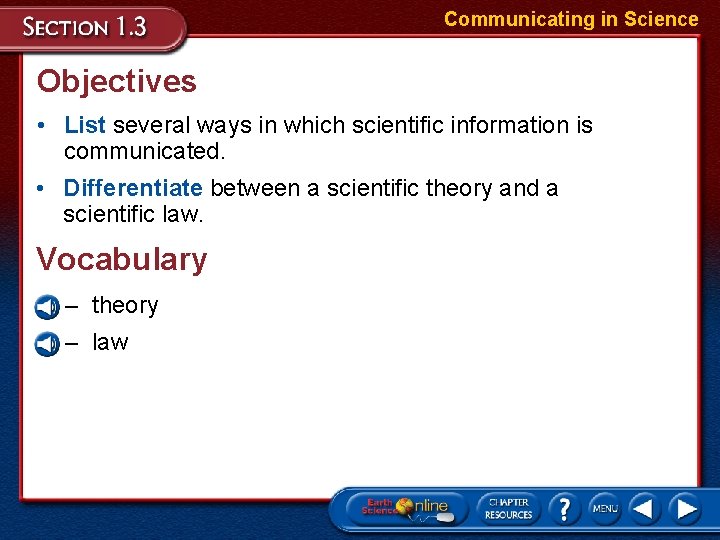 SECTION 1.3

Communicating in Science

Objectives

• List several ways in which scientific information is communicated.

• Differentiate between a scientific theory and a scientific law.

Vocabulary

– theory

– law

Earth Science Online

CHAPTER RESOURCES

?

MENU